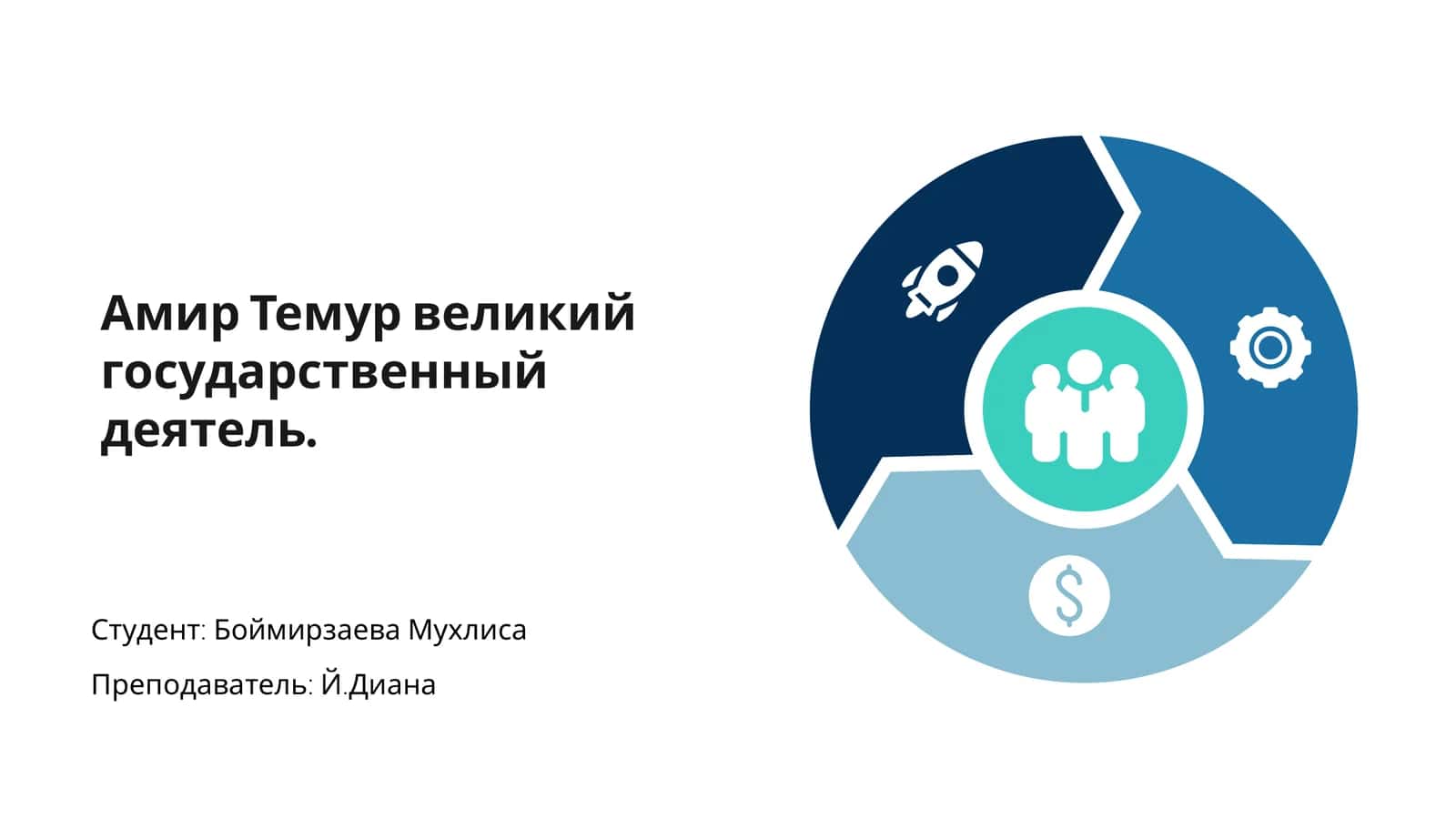 Амир Темур великий государственный деятель.

Студент: Боймирзаева Мухлиса

Преподаватель: Й.Диана